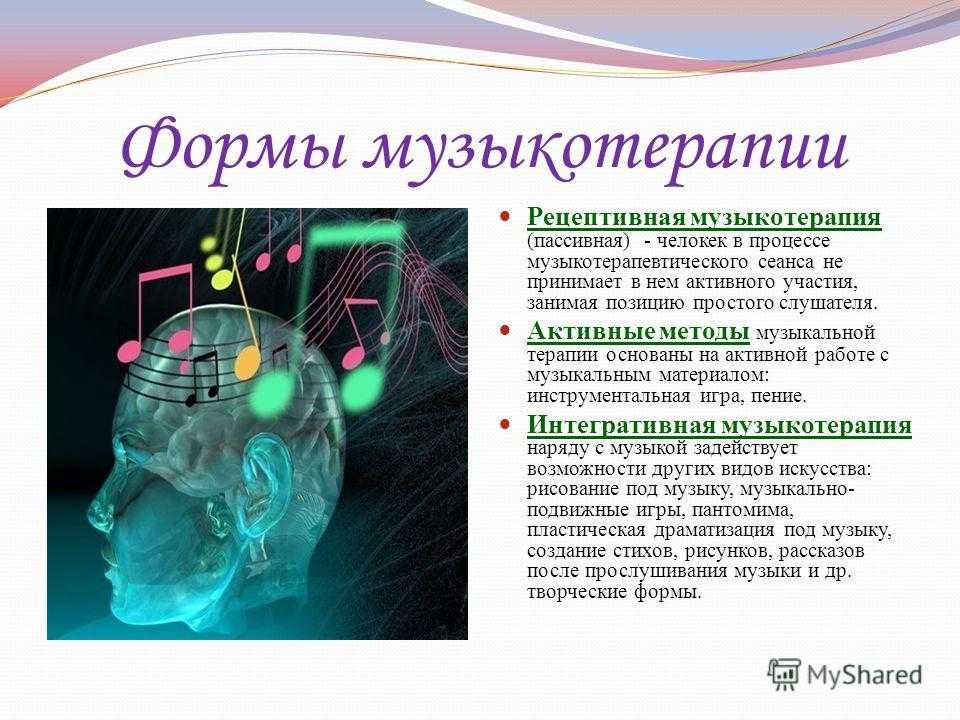 Формы музыкотерапии

Рецептивная музыкотерапия (пассивная) - челокек в процессе музыкотерапевтического сеанса не принимает в нем активного участия, занимая позицию простого слушателя.

Активные методы музыкальной терапии основаны на активной работе с музыкальным материалом: инструментальная игра, пение.

Интегративная музыкотерапия наряду с музыкой задействует возможности других видов искусства: рисование под музыку, музыкально-подвижные игры, пантомима, пластическая драматизация под музыку, создание стихов, рисунков, рассказов после прослушивания музыки и др. творческие формы.

MyShared